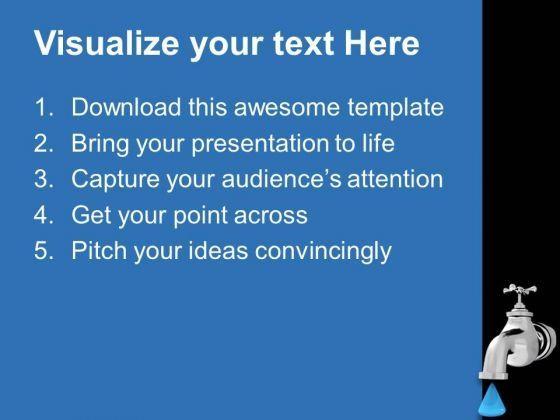 Visualize your text Here

1. Download this awesome template
2. Bring your presentation to life
3. Capture your audience's attention
4. Get your point across
5. Pitch your ideas convincingly